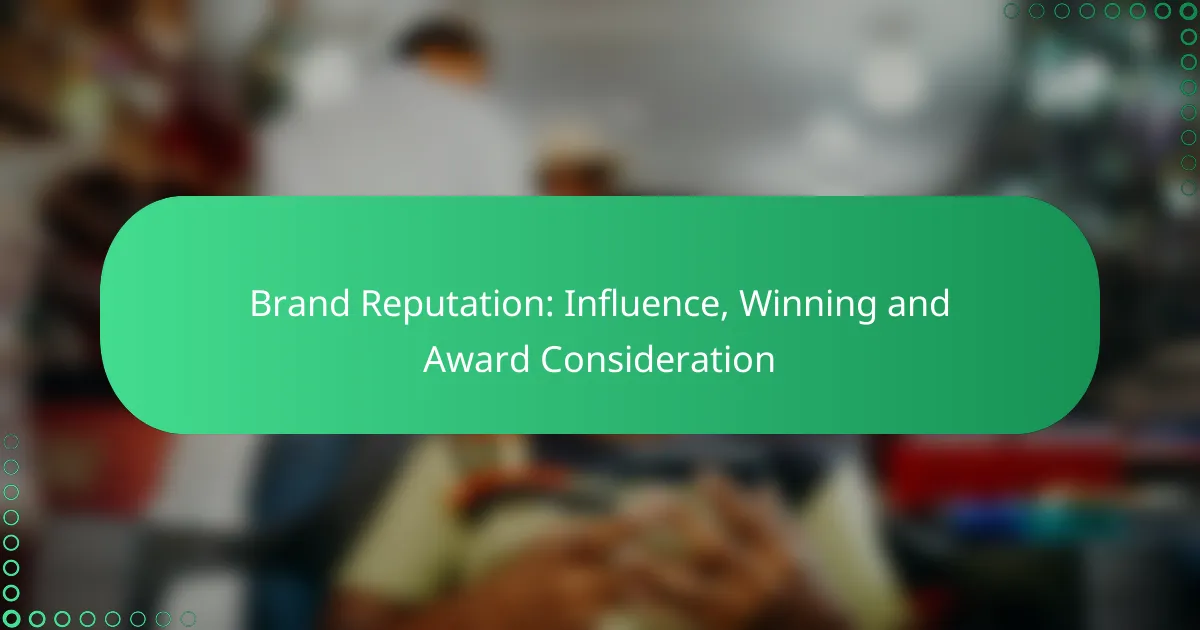 Brand Reputation: Influence, Winning and Award Consideration